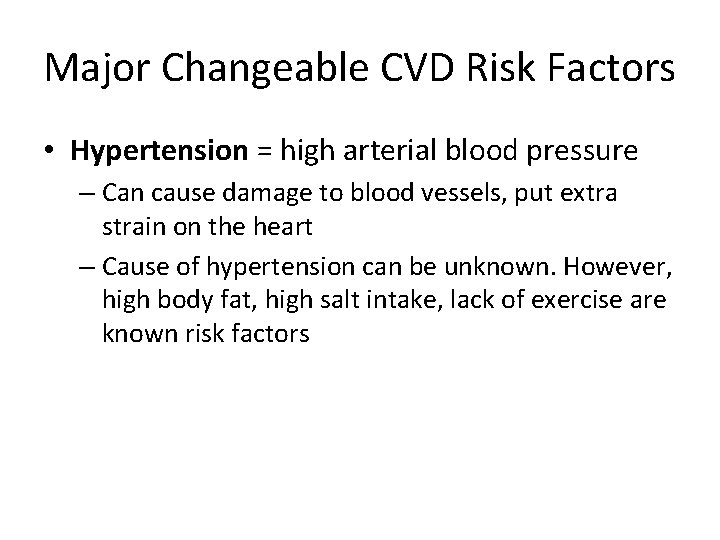 Major Changeable CVD Risk Factors

• Hypertension = high arterial blood pressure
– Can cause damage to blood vessels, put extra strain on the heart
– Cause of hypertension can be unknown. However, high body fat, high salt intake, lack of exercise are known risk factors